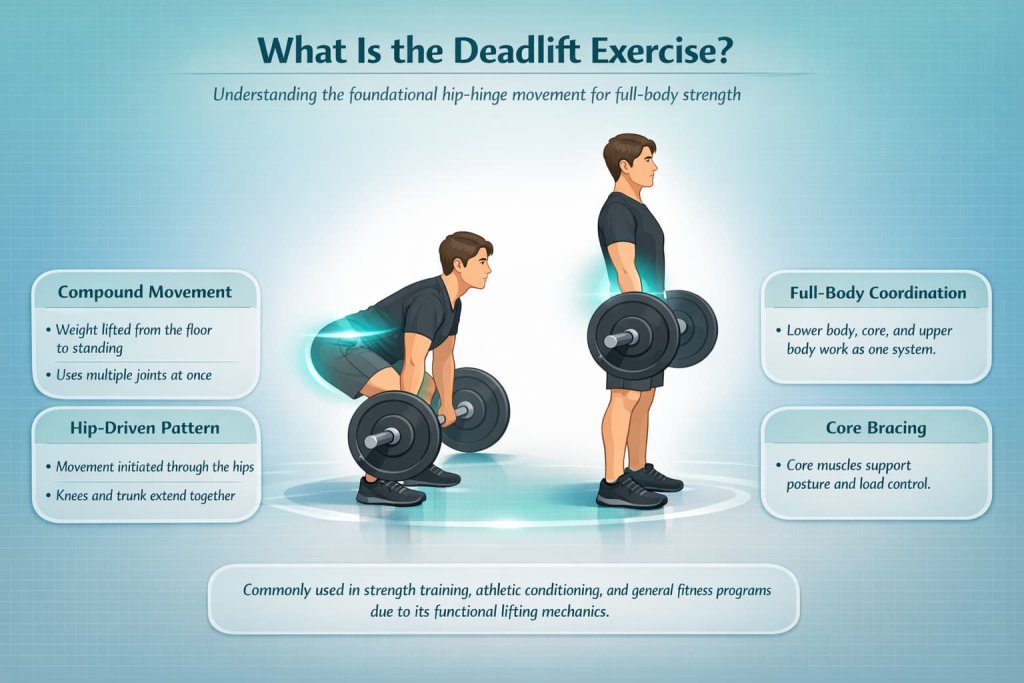 What Is the Deadlift Exercise?

Understanding the foundational hip-hinge movement for full-body strength

Compound Movement

• Weight lifted from the floor to standing
• Uses multiple joints at once

Hip-Driven Pattern

• Movement initiated through the hips
• Knees and trunk extend together

Full-Body Coordination

• Lower body, core, and upper body work as one system.

Core Bracing

• Core muscles support posture and load control.

Commonly used in strength training, athletic conditioning, and general fitness programs due to its functional lifting mechanics.